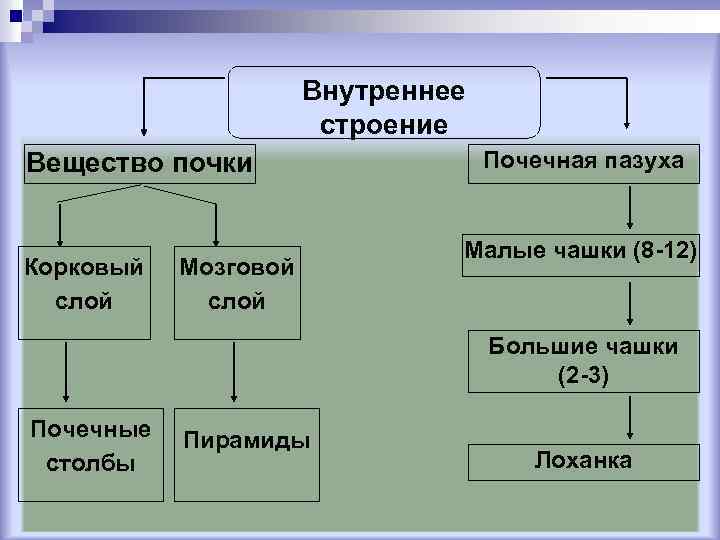 Внутреннее строение

Вещество почки

Корковый слой

Мозговой слой

Почечные столбы

Пирамиды

Почечная пазуха

Малые чашки (8-12)

Большие чашки (2-3)

Лоханка